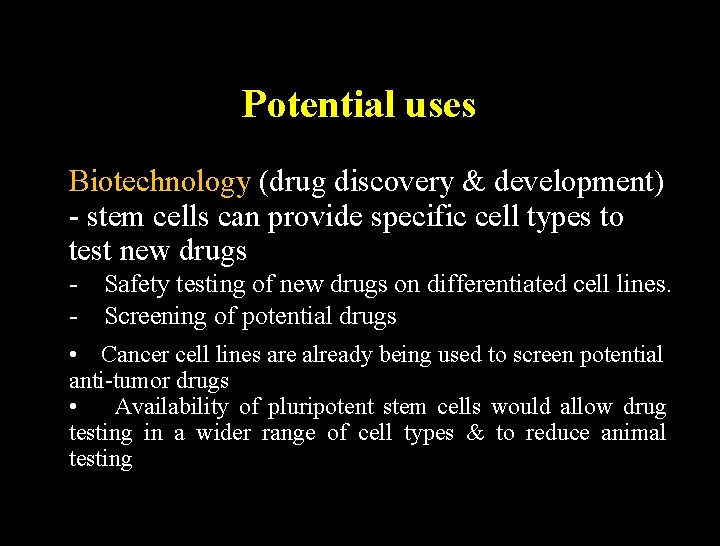 Potential uses

Biotechnology (drug discovery & development) - stem cells can provide specific cell types to test new drugs

- Safety testing of new drugs on differentiated cell lines.
- Screening of potential drugs

• Cancer cell lines are already being used to screen potential anti-tumor drugs
• Availability of pluripotent stem cells would allow drug testing in a wider range of cell types & to reduce animal testing